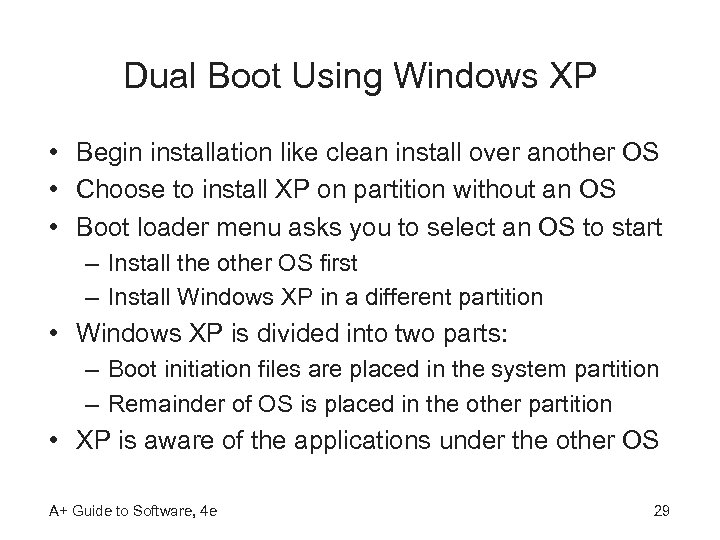 Dual Boot Using Windows XP

• Begin installation like clean install over another OS
• Choose to install XP on partition without an OS
• Boot loader menu asks you to select an OS to start
– Install the other OS first
– Install Windows XP in a different partition
• Windows XP is divided into two parts:
– Boot initiation files are placed in the system partition
– Remainder of OS is placed in the other partition
• XP is aware of the applications under the other OS

A+ Guide to Software, 4e

29